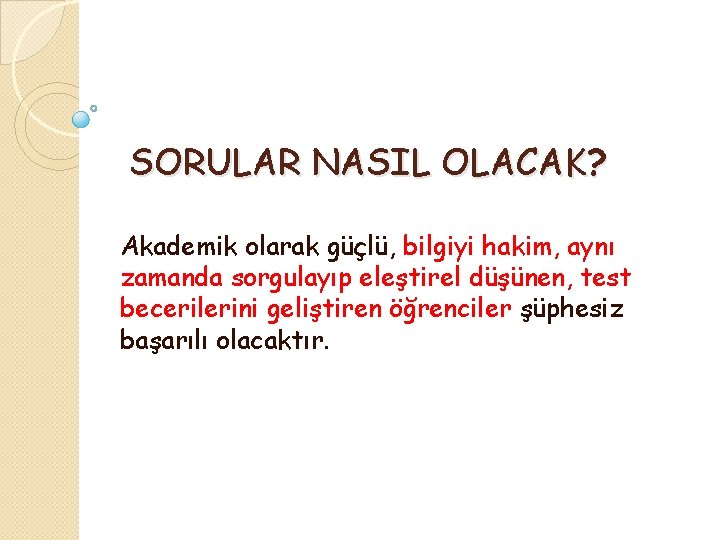 SORULAR NASIL OLACAK?

Akademik olarak güçlü, bilgiyi hakim, aynı zamanda sorgulayıp eleştirel düşünen, test becerilerini geliştiren öğrenciler şüphesiz başarılı olacaktır.